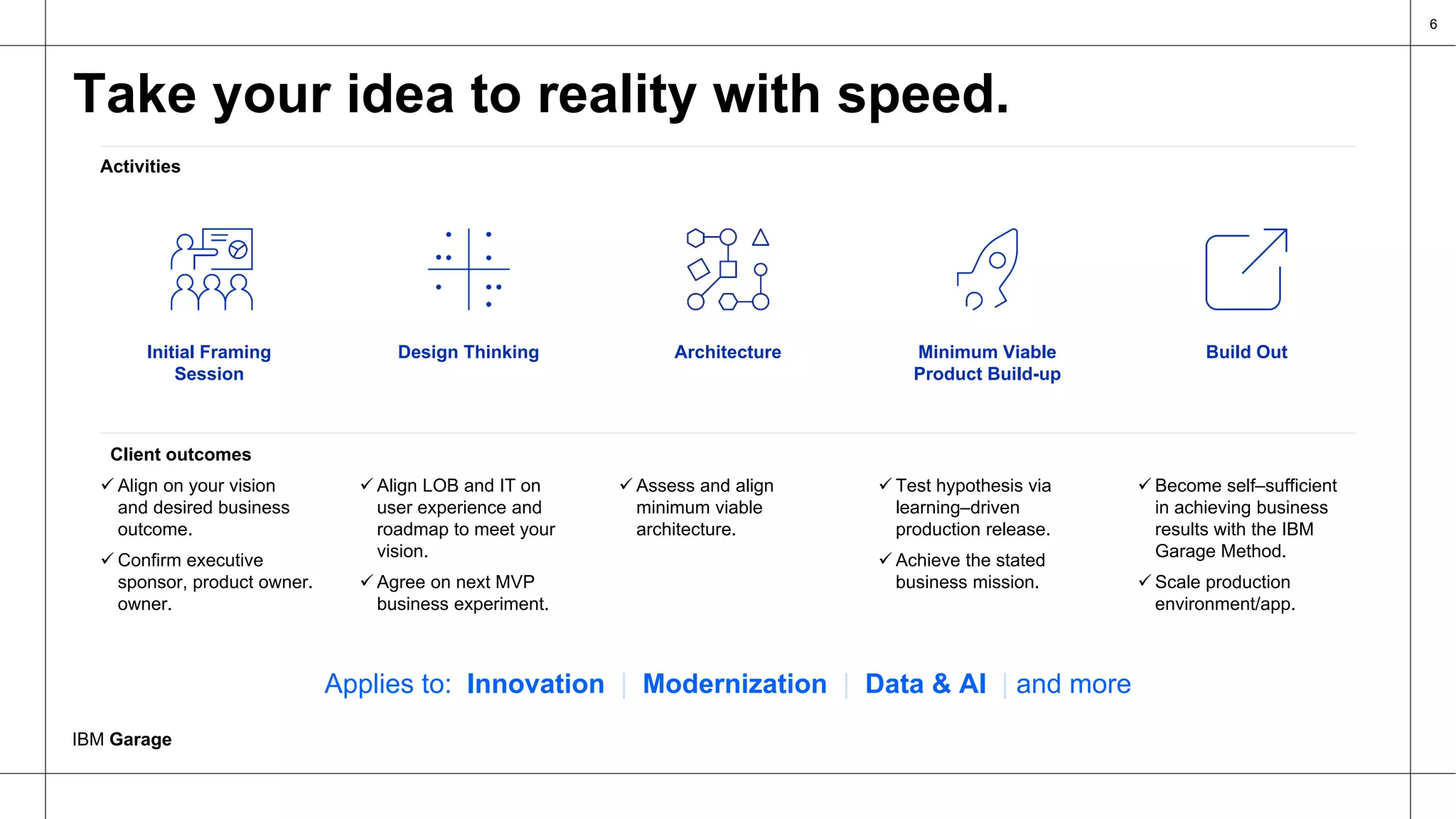 6

Take your idea to reality with speed.

Activities

Initial Framing Session

Design Thinking

Architecture

Minimum Viable Product Build-up

Build Out

Client outcomes

✓ Align on your vision and desired business outcome.

✓ Confirm executive sponsor, product owner. owner.

✓ Align LOB and IT on user experience and roadmap to meet your vision.

✓ Agree on next MVP business experiment.

✓ Assess and align minimum viable architecture.

✓ Test hypothesis via learning–driven production release.

✓ Achieve the stated business mission.

✓ Become self–sufficient in achieving business results with the IBM Garage Method.

✓ Scale production environment/app.

Applies to: Innovation | Modernization | Data & AI | and more

IBM Garage